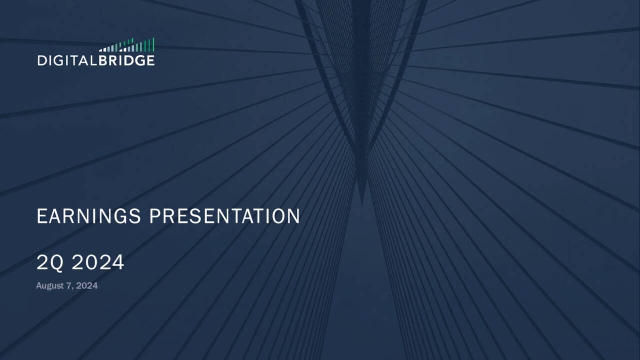 DIGITALBRIDGE

EARNINGS PRESENTATION

2Q 2024

August 7, 2024